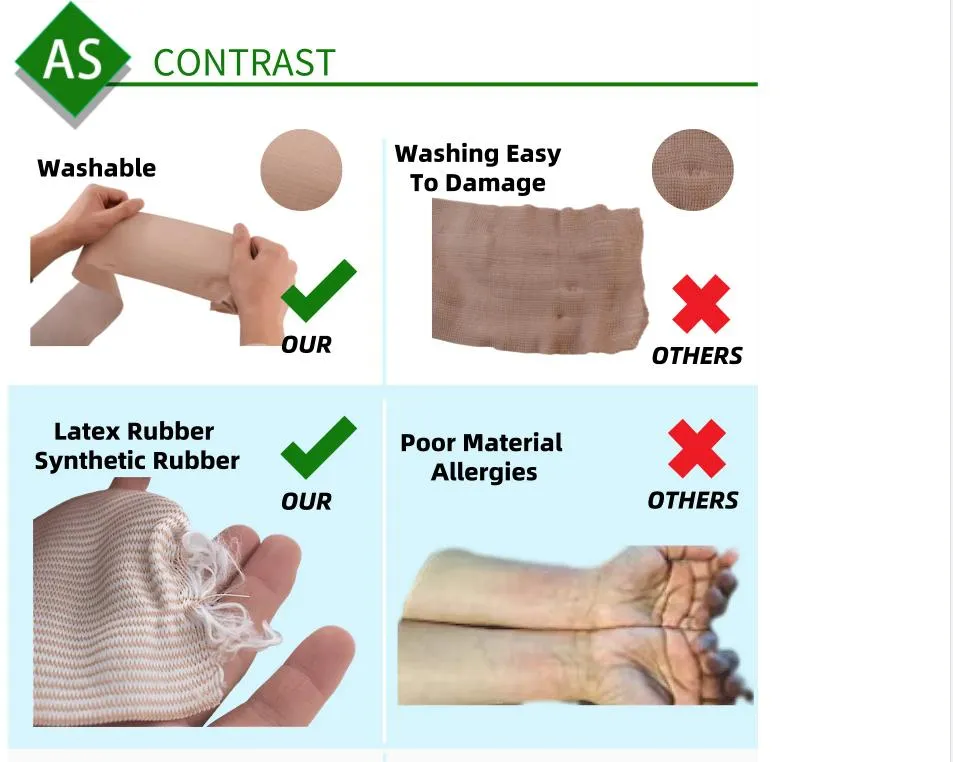 AS CONTRAST

Washable

OUR

Washing Easy To Damage

OTHERS

Latex Rubber Synthetic Rubber

OUR

Poor Material Allergies

OTHERS